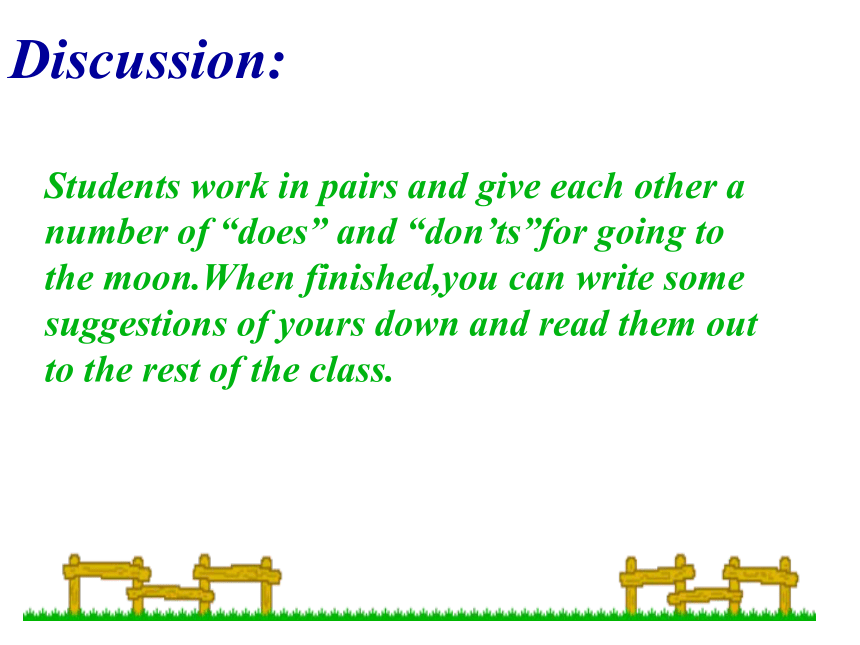 Discussion:

Students work in pairs and give each other a number of “does” and “don’ts”for going to the moon.When finished,you can write some suggestions of yours down and read them out to the rest of the class.